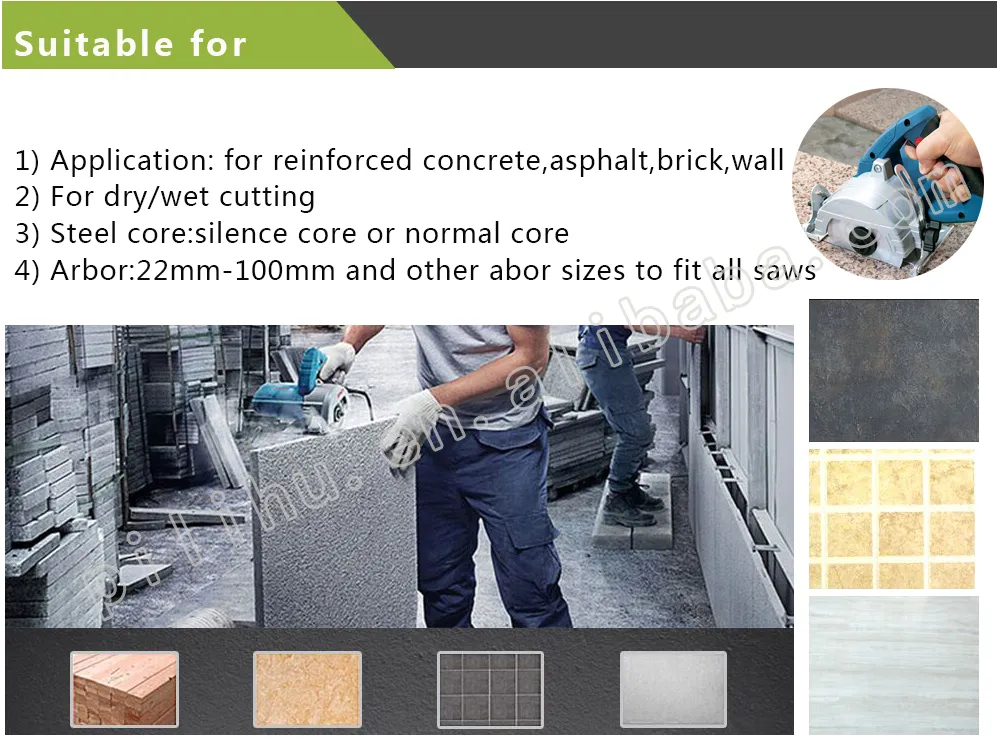 Suitable for

1) Application: for reinforced concrete,asphalt,brick,wall
2) For dry/wet cutting
3) Steel core:silence core or normal core
4) Arbor:22mm-100mm and other abor sizes to fit all saws

lihu.en.alibaba.com